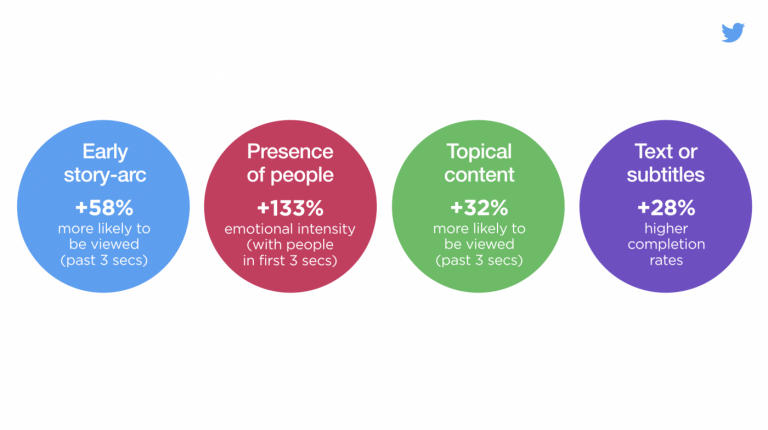 Early story-arc

+58%

more likely to be viewed (past 3 secs)

Presence of people

+133%

emotional intensity (with people in first 3 secs)

Topical content

+32%

more likely to be viewed (past 3 secs)

Text or subtitles

+28%

higher completion rates